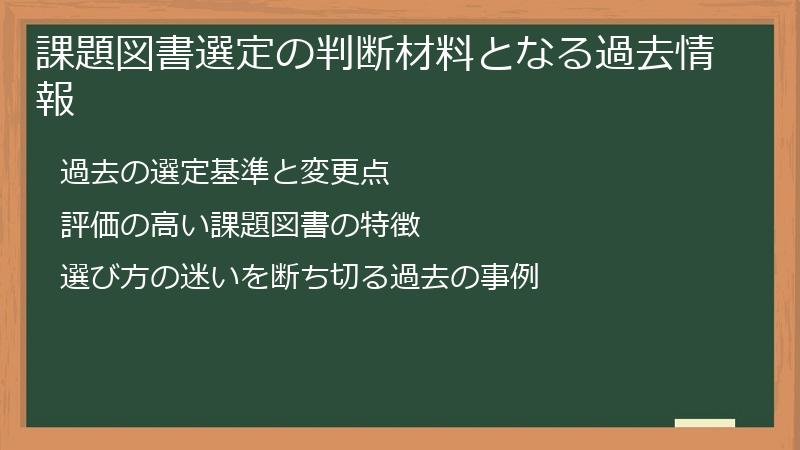 課題図書選定の判断材料となる過去情報

過去の選定基準と変更点

評価の高い課題図書の特徴

選び方の迷いを断ち切る過去の事例